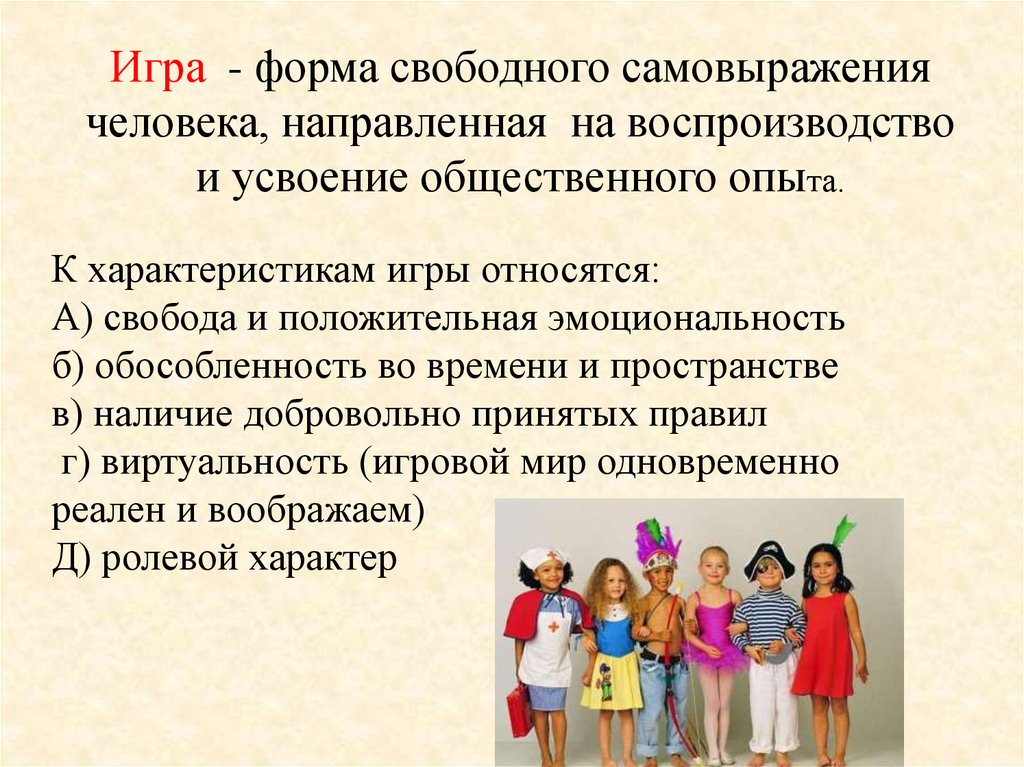 Игра - форма свободного самовыражения человека, направленная на воспроизводство и усвоение общественного опыта.

К характеристикам игры относятся:
А) свобода и положительная эмоциональность
б) обособленность во времени и пространстве
в) наличие добровольно принятых правил
г) виртуальность (игровой мир одновременно реален и воображаем)
Д) ролевой характер